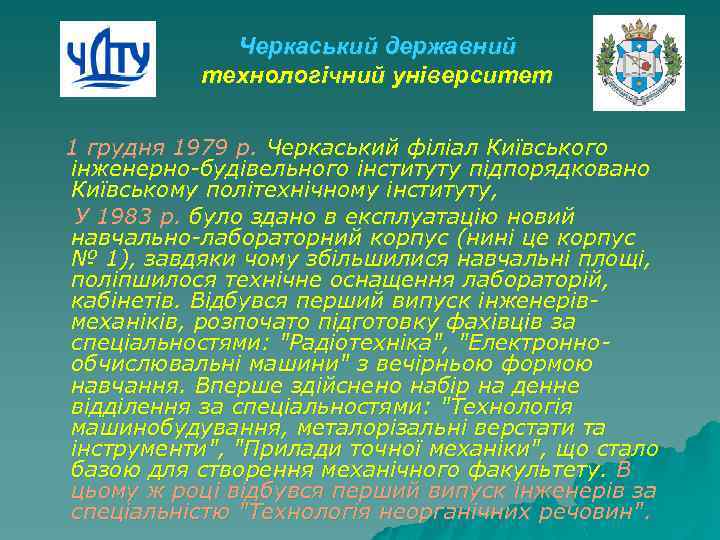 ЧДТУ

Черкаський державний технологічний університет

1 грудня 1979 р. Черкаський філіал Київського інженерно-будівельного інституту підпорядковано Київському політехнічному інституту,

У 1983 р. було здано в експлуатацію новий навчально-лабораторний корпус (нині це корпус № 1), завдяки чому збільшилися навчальні площі, поліпшилося технічне оснащення лабораторій, кабінетів. Відбувся перший випуск інженерів-механіків, розпочато підготовку фахівців за спеціальностями: "Радіотехніка", "Електронно-обчислювальні машини" з вечірньою формою навчання. Вперше здійснено набір на денне відділення за спеціальностями: "Технологія машинобудування, металорізальні верстати та інструменти", "Прилади точної механіки", що стало базою для створення механічного факультету. В цьому ж році відбувся перший випуск інженерів за спеціальністю "Технологія неорганічних речовин".